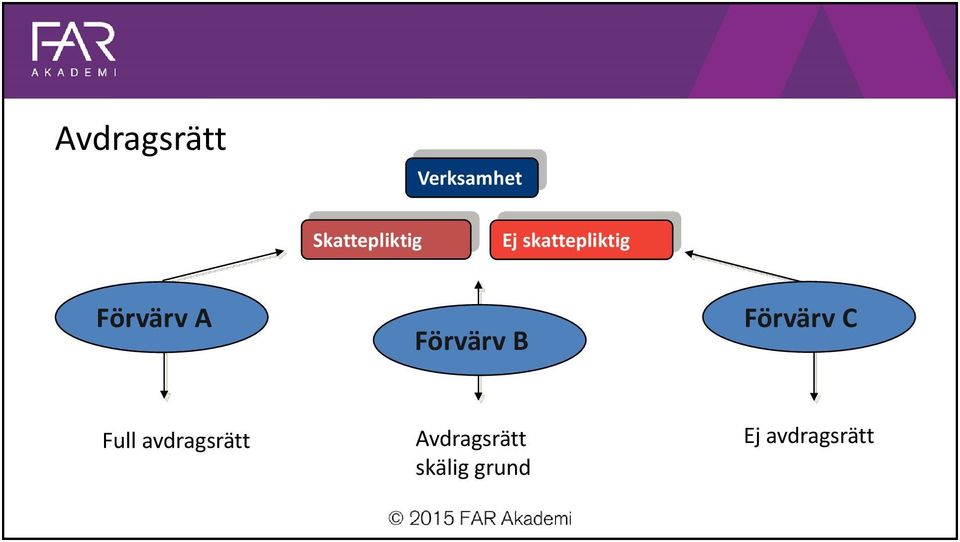 FAR
AKADEMI

Avdragsrätt

Verksamhet

Skattepliktig

Ej skattepliktig

Förvärv A

Förvärv B

Förvärv C

Full avdragsrätt

Avdragsrätt
skälig grund

Ej avdragsrätt

© 2015 FAR Akademi